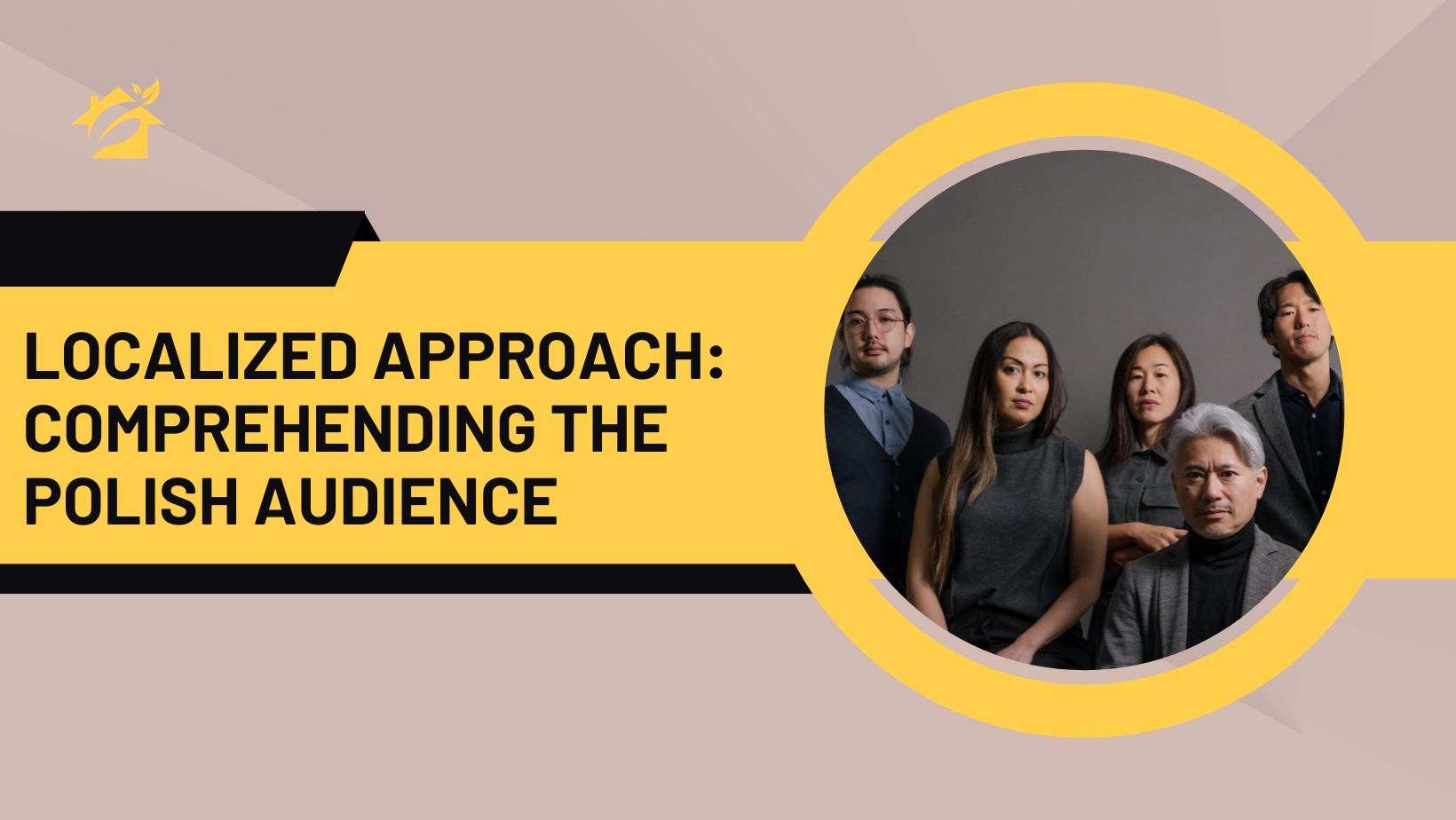 LOCALIZED APPROACH: COMPREHENDING THE POLISH AUDIENCE